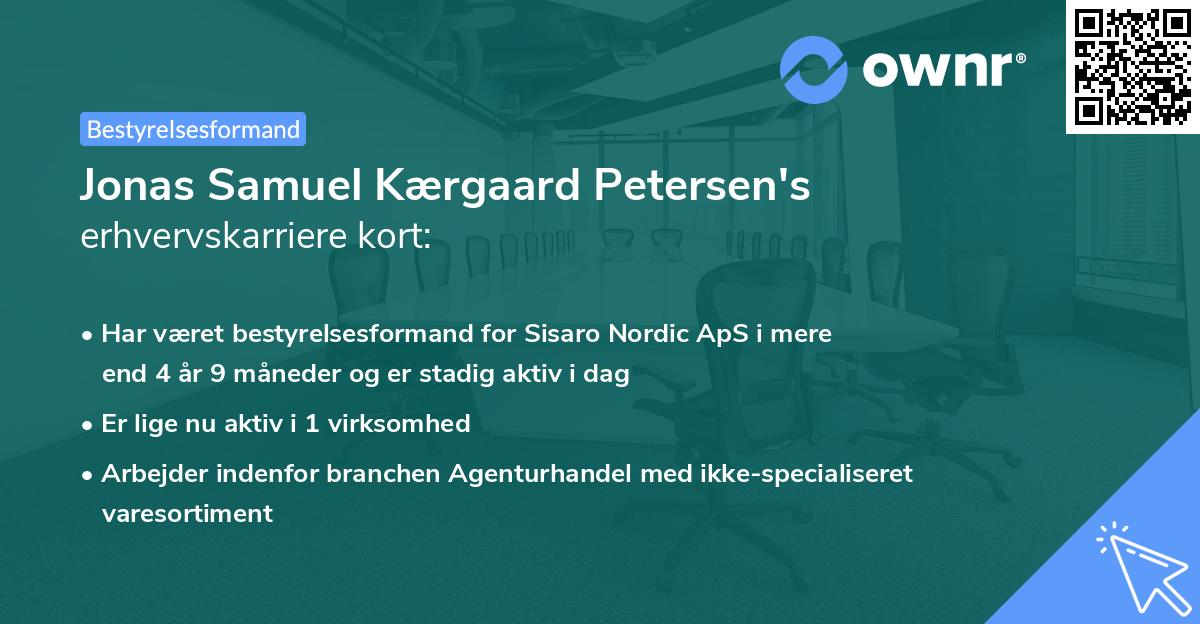 ownr®

Bestyrelsesformand

Jonas Samuel Kærgaard Petersen's erhvervskarriere kort:

• Har været bestyrelsesformand for Sisaro Nordic ApS i mere end 4 år 9 måneder og er stadig aktiv i dag

• Er lige nu aktiv i 1 virksomhed

• Arbejder indenfor branchen Agenturhandel med ikke-specialiseret varesortiment